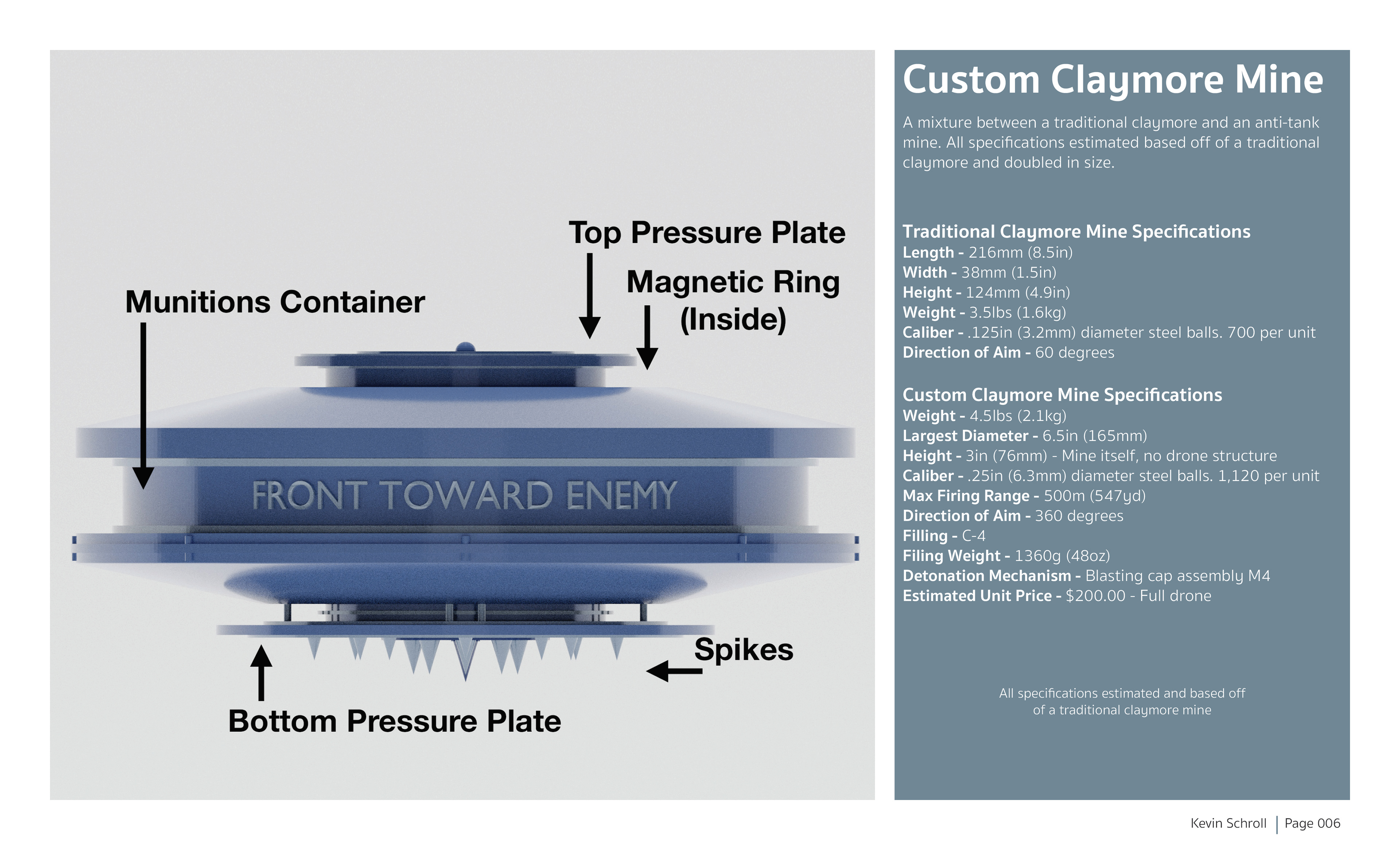 Top Pressure Plate

Magnetic Ring (Inside)

Munitions Container

FRONT TOWARD ENEMY

Spikes

Bottom Pressure Plate

Custom Claymore Mine

A mixture between a traditional claymore and an anti-tank mine. All specifications estimated based off of a traditional claymore and doubled in size.

Traditional Claymore Mine Specifications
Length - 216mm (8.5in)
Width - 38mm (1.5in)
Height - 124mm (4.9in)
Weight - 3.5lbs (1.6kg)
Caliber - .125in (3.2mm) diameter steel balls. 700 per unit
Direction of Aim - 60 degrees

Custom Claymore Mine Specifications
Weight - 4.5lbs (2.1kg)
Largest Diameter - 6.5in (165mm)
Height - 3in (76mm) - Mine itself, no drone structure
Caliber - .25in (6.3mm) diameter steel balls. 1,120 per unit
Max Firing Range - 500m (547yd)
Direction of Aim - 360 degrees
Filling - C-4
Filing Weight - 1360g (48oz)
Detonation Mechanism - Blasting cap assembly M4
Estimated Unit Price - $200.00 - Full drone

All specifications estimated and based off of a traditional claymore mine

Kevin Schroll | Page 006